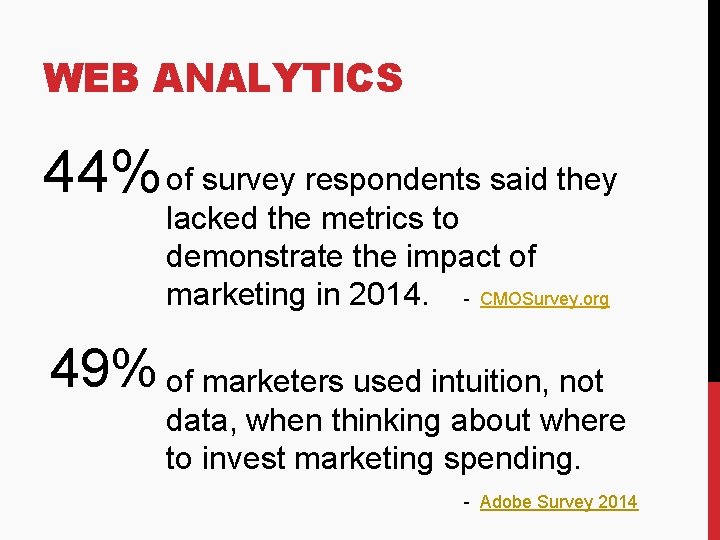 WEB ANALYTICS

44% of survey respondents said they lacked the metrics to demonstrate the impact of marketing in 2014. - CMOSurvey.org

49% of marketers used intuition, not data, when thinking about where to invest marketing spending.

- Adobe Survey 2014